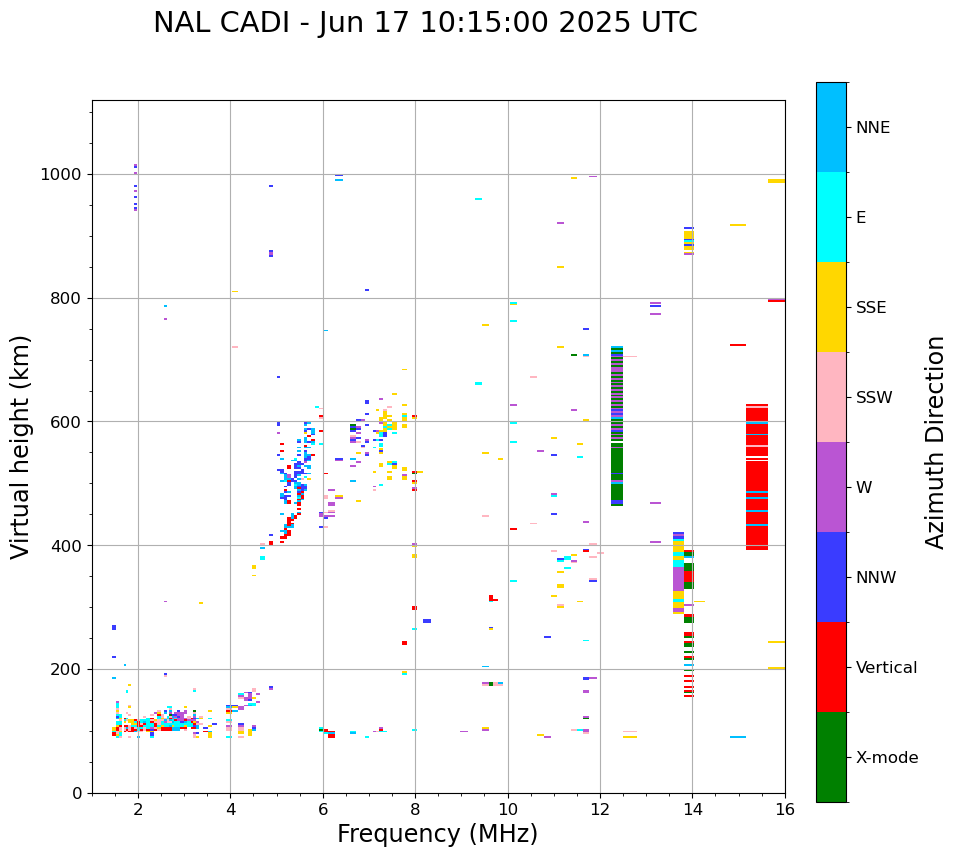 NAL CADI - Jun 17 10:15:00 2025 UTC

Virtual height (km)

1000
800
600
400
200
0

2
4
6
8
10
12
14
16

Frequency (MHz)

NNE
E
SSE
SSW
W
NNW
Vertical
X-mode

Azimuth Direction